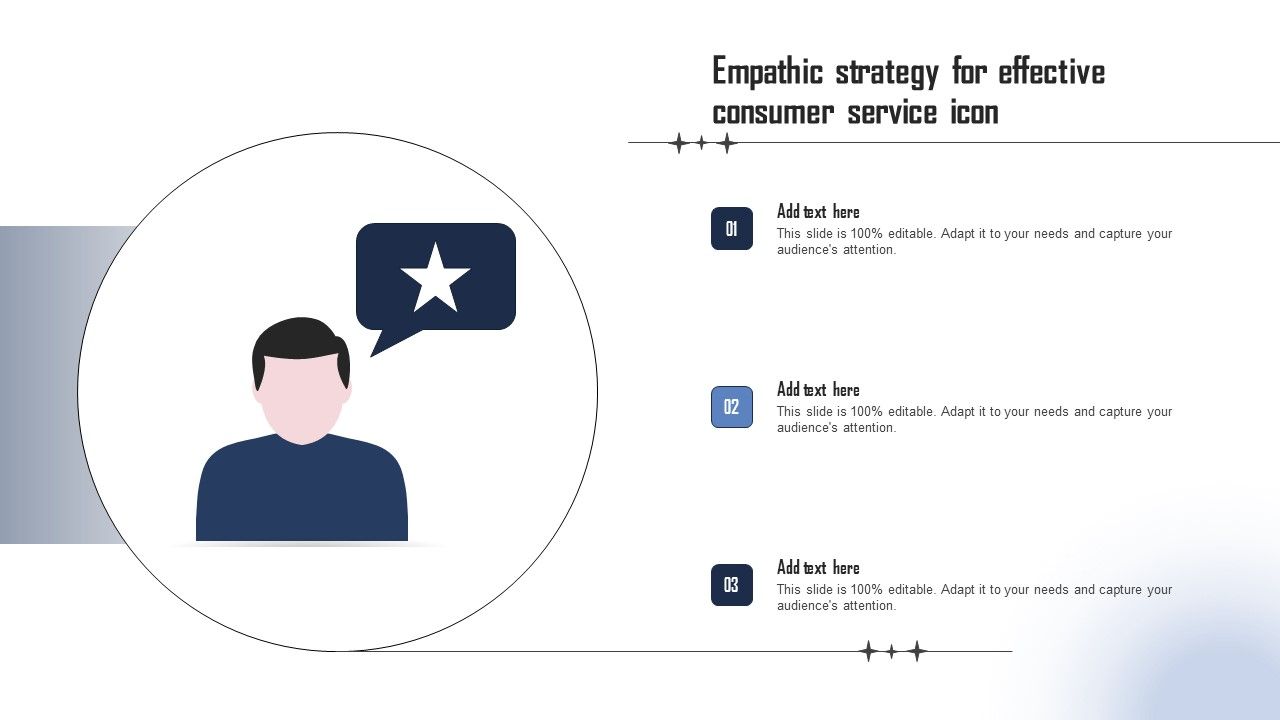 Empathic strategy for effective consumer service icon

01

Add text here

This slide is 100% editable. Adapt it to your needs and capture your audience's attention.

02

Add text here

This slide is 100% editable. Adapt it to your needs and capture your audience's attention.

03

Add text here

This slide is 100% editable. Adapt it to your needs and capture your audience's attention.